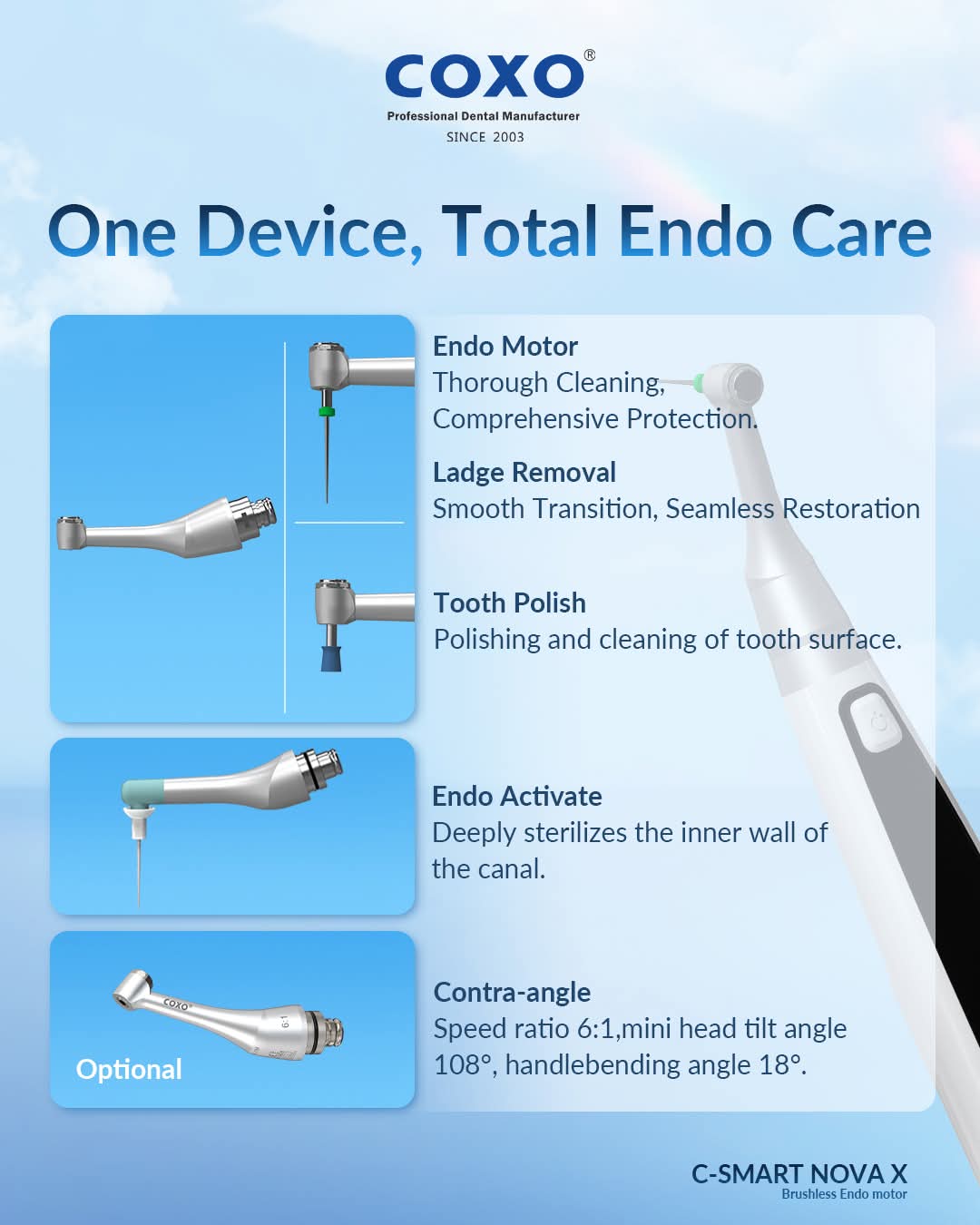 COXO®
Professional Dental Manufacturer
SINCE 2003

One Device, Total Endo Care

Endo Motor
Thorough Cleaning, Comprehensive Protection.

Ladge Removal
Smooth Transition, Seamless Restoration

Tooth Polish
Polishing and cleaning of tooth surface.

Endo Activate
Deeply sterilizes the inner wall of the canal.

COXO
6:1
Optional

Contra-angle
Speed ratio 6:1,mini head tilt angle 108°, handlebending angle 18°.

C-SMART NOVA X
Brushless Endo motor